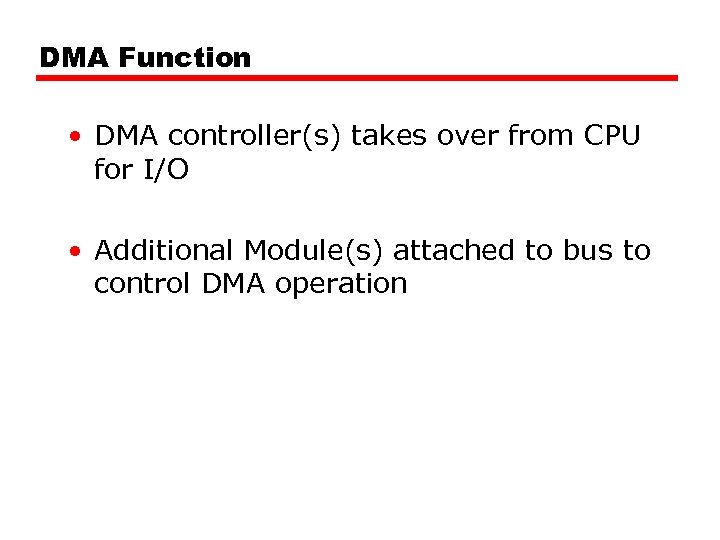 DMA Function

• DMA controller(s) takes over from CPU for I/O

• Additional Module(s) attached to bus to control DMA operation